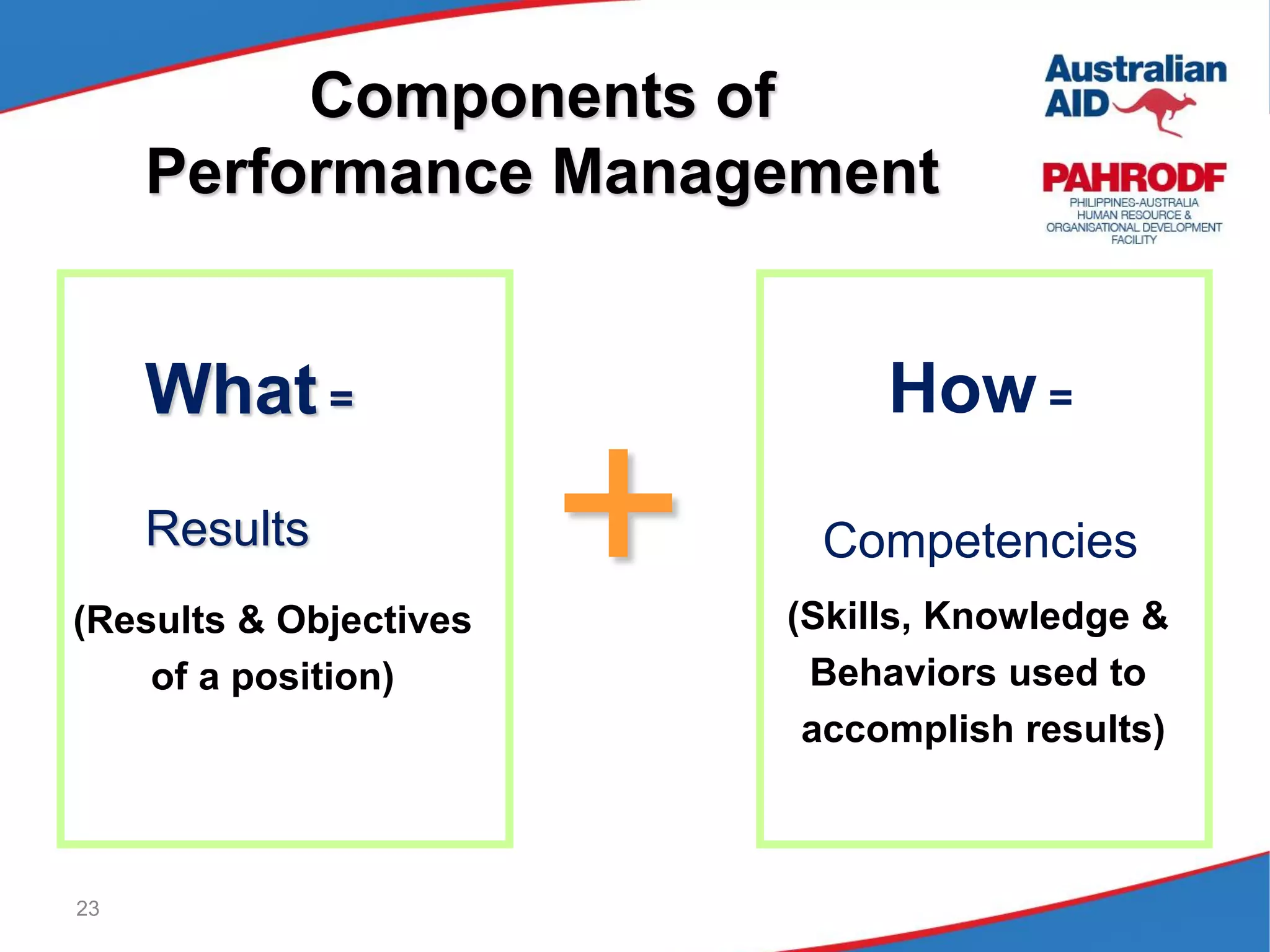 Components of Performance Management

Australian AID

PAHRODF
PHILIPPINES-AUSTRALIA HUMAN RESOURCE & ORGANISATIONAL DEVELOPMENT FACILITY

What =

Results

(Results & Objectives of a position)

+

How =

Competencies

(Skills, Knowledge & Behaviors used to accomplish results)

23